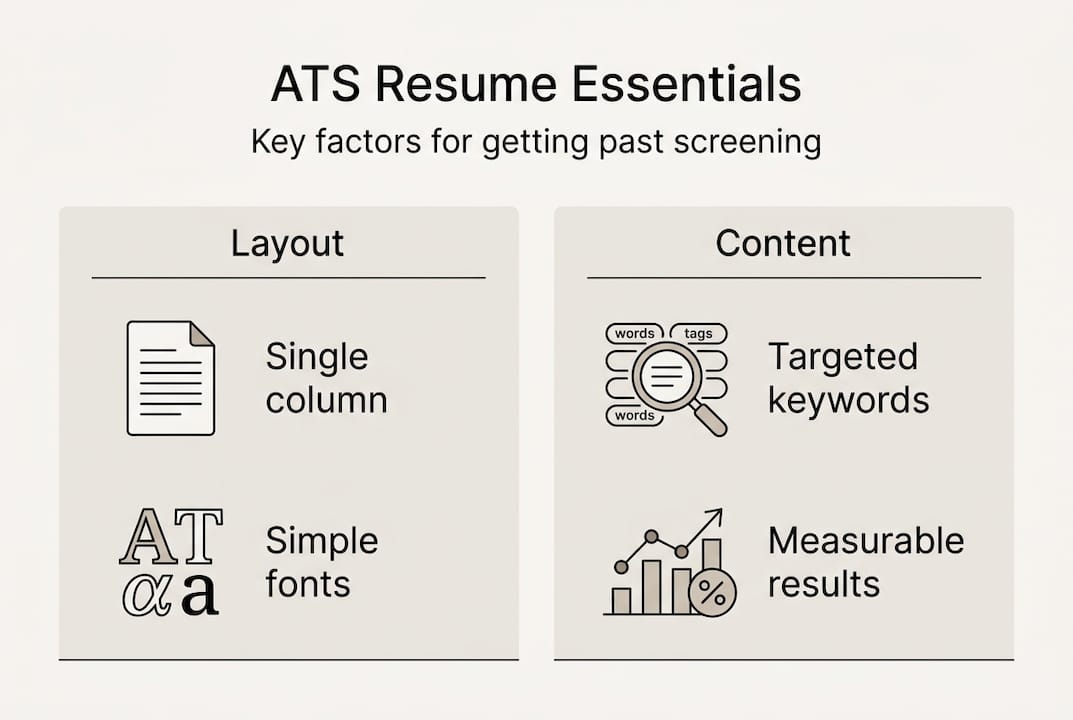 ATS Resume Essentials

Key factors for getting past screening

Layout

Single column

AT
αa

Simple fonts

Content

words
tags
words

Targeted keywords

%

Measurable results